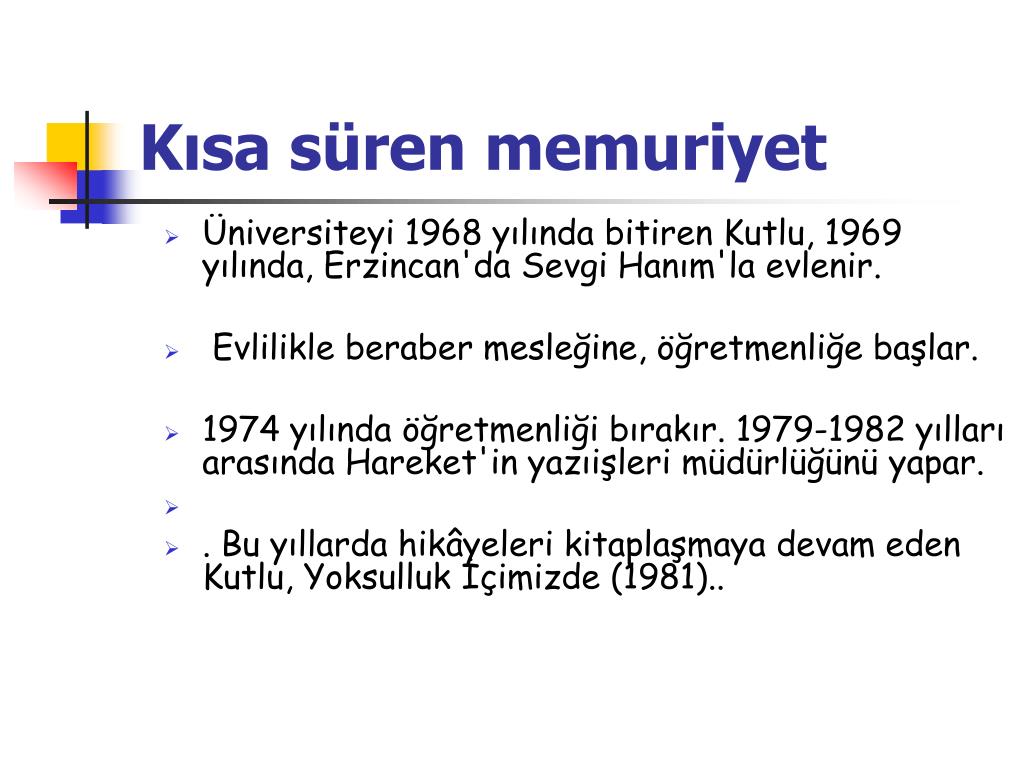 Kısa süren memuriyet

Üniversiteyi 1968 yılında bitiren Kutlu, 1969 yılında, Erzincan'da Sevgi Hanım'la evlenir.

Evlilikle beraber mesleğine, öğretmenliğe başlar.

1974 yılında öğretmenliği bırakır. 1979-1982 yılları arasında Hareket'in yazıişleri müdürlüğünü yapar.

. Bu yıllarda hikâyeleri kitaplaşmaya devam eden Kutlu, Yoksulluk İçimizde (1981)..